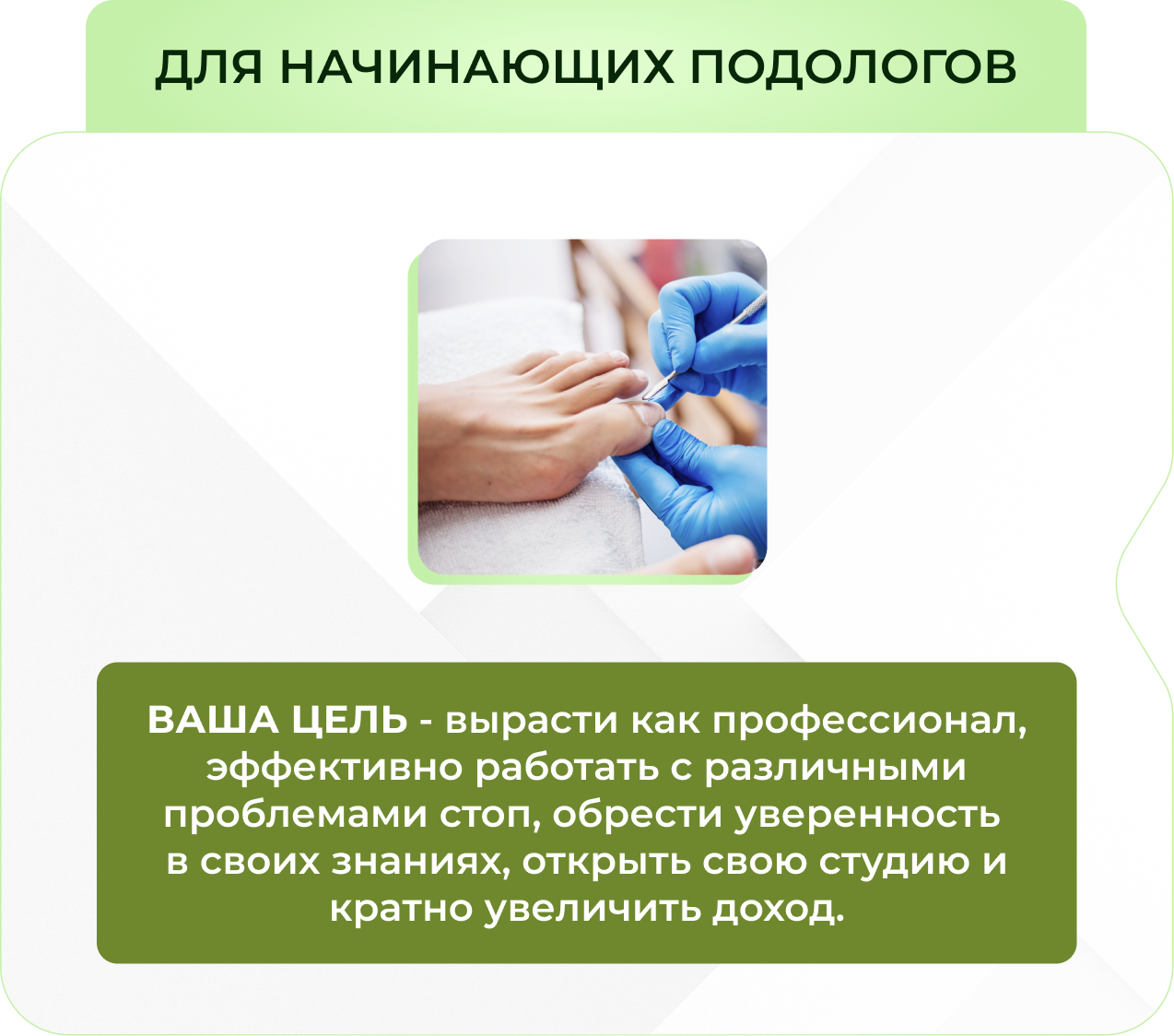 ДЛЯ НАЧИНАЮЩИХ ПОДОЛОГОВ

ВАША ЦЕЛЬ - вырасти как профессионал, эффективно работать с различными проблемами стоп, обрести уверенность в своих знаниях, открыть свою студию и кратно увеличить доход.